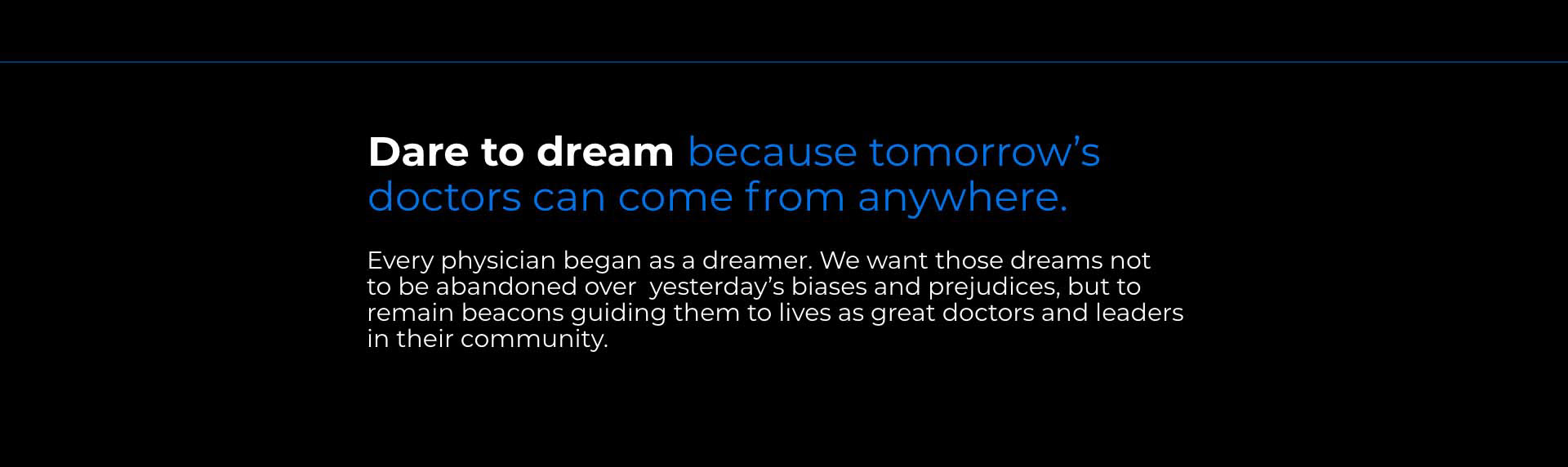 Dare to dream because tomorrow’s doctors can come from anywhere.

Every physician began as a dreamer. We want those dreams not to be abandoned over  yesterday’s biases and prejudices, but to remain beacons guiding them to lives as great doctors and leaders in their community.